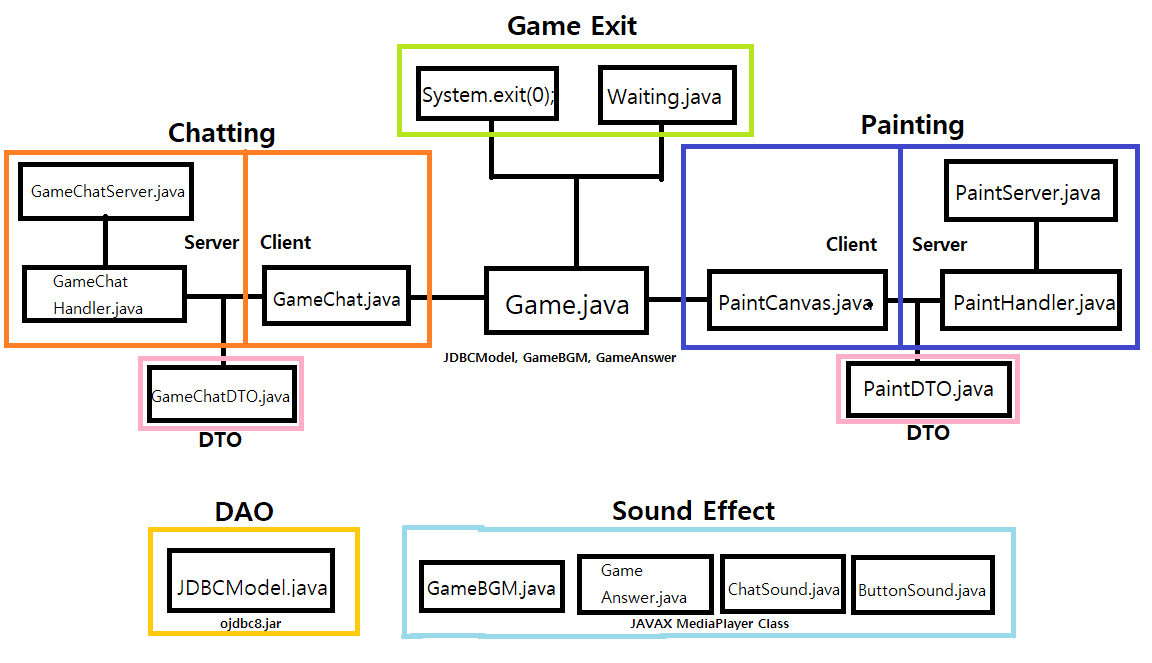 Game Exit

System.exit(0);

Waiting.java

Chatting

GameChatServer.java

Server

Client

GameChat Handler.java

GameChat.java

GameChatDTO.java

DTO

Game.java

JDBCModel, GameBGM, GameAnswer

Painting

Client

Server

PaintServer.java

PaintCanvas.java

PaintHandler.java

PaintDTO.java

DTO

DAO

JDBCModel.java

ojdbc8.jar

Sound Effect

GameBGM.java

Game Answer.java

ChatSound.java

ButtonSound.java

JAVAX MediaPlayer Class